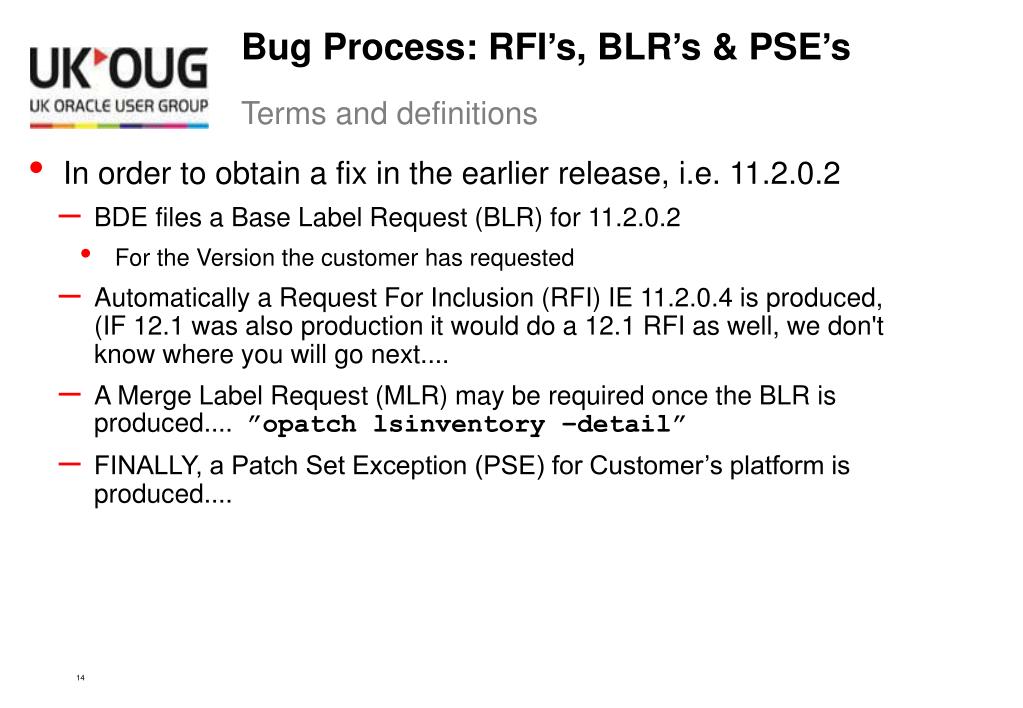 UK OUG
UK ORACLE USER GROUP

Bug Process: RFI’s, BLR’s & PSE’s

Terms and definitions

• In order to obtain a fix in the earlier release, i.e. 11.2.0.2
– BDE files a Base Label Request (BLR) for 11.2.0.2
• For the Version the customer has requested
– Automatically a Request For Inclusion (RFI) IE 11.2.0.4 is produced, (IF 12.1 was also production it would do a 12.1 RFI as well, we don't know where you will go next....
– A Merge Label Request (MLR) may be required once the BLR is produced.... ”opatch lsinventory –detail”
– FINALLY, a Patch Set Exception (PSE) for Customer’s platform is produced....

14